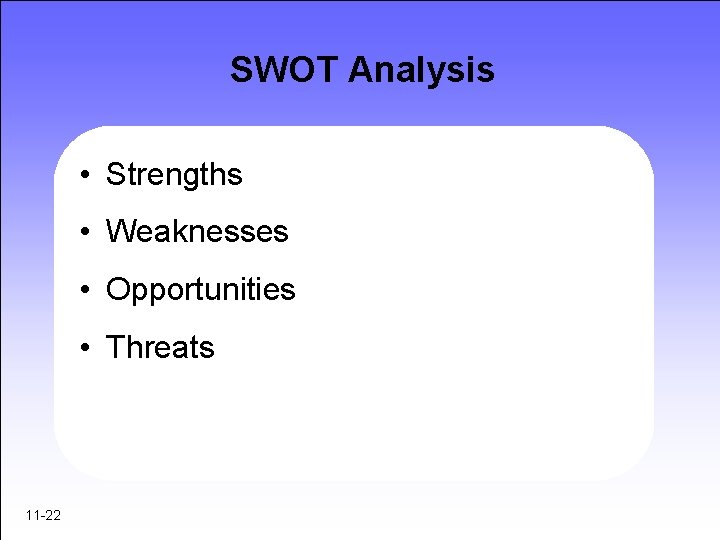 SWOT Analysis

• Strengths
• Weaknesses
• Opportunities
• Threats

11-22